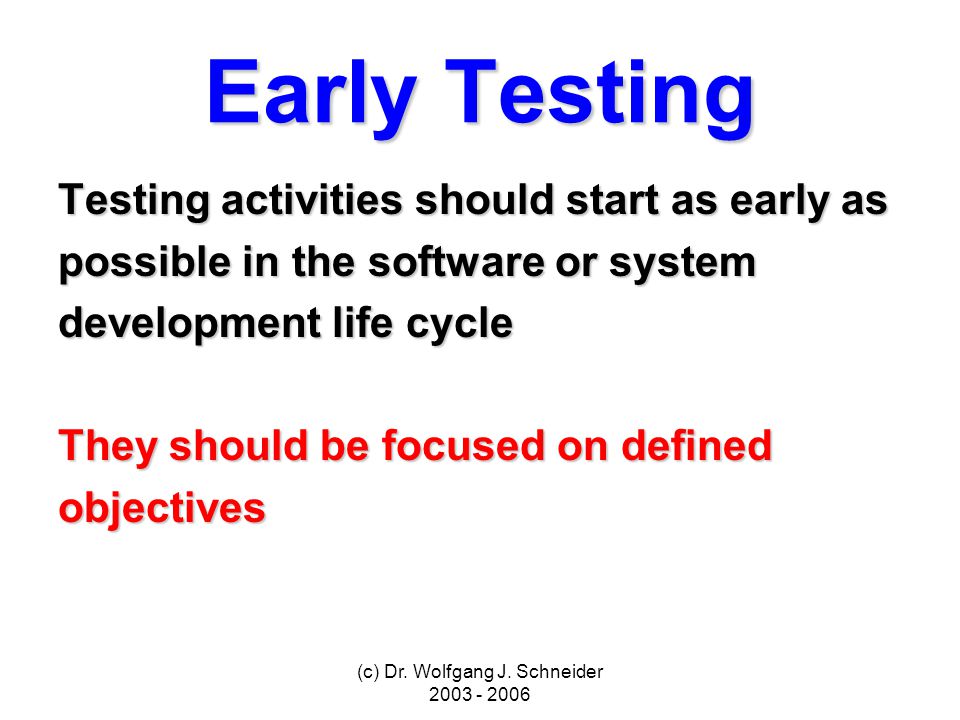 Early Testing

Testing activities should start as early as possible in the software or system development life cycle

They should be focused on defined objectives

(c) Dr. Wolfgang J. Schneider
2003 - 2006